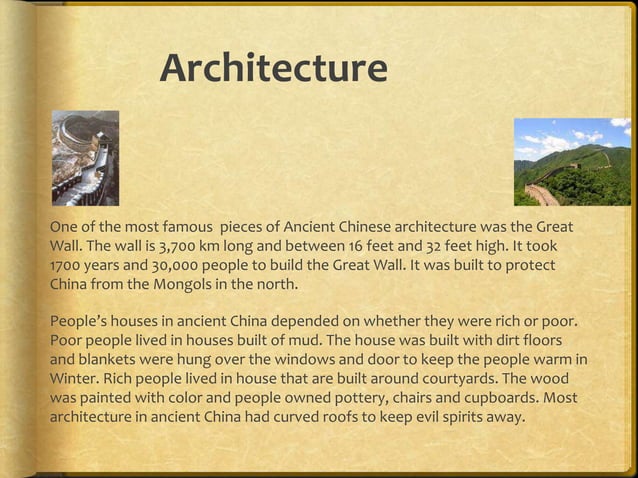 Architecture

One of the most famous pieces of Ancient Chinese architecture was the Great Wall. The wall is 3,700 km long and between 16 feet and 32 feet high. It took 1700 years and 30,000 people to build the Great Wall. It was built to protect China from the Mongols in the north.

People's houses in ancient China depended on whether they were rich or poor. Poor people lived in houses built of mud. The house was built with dirt floors and blankets were hung over the windows and door to keep the people warm in Winter. Rich people lived in house that are built around courtyards. The wood was painted with color and people owned pottery, chairs and cupboards. Most architecture in ancient China had curved roofs to keep evil spirits away.